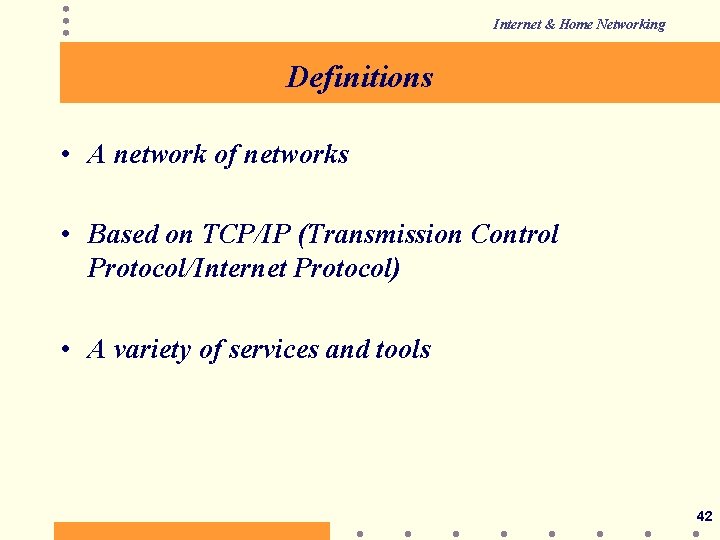 Internet & Home Networking

Definitions

• A network of networks

• Based on TCP/IP (Transmission Control Protocol/Internet Protocol)

• A variety of services and tools

42